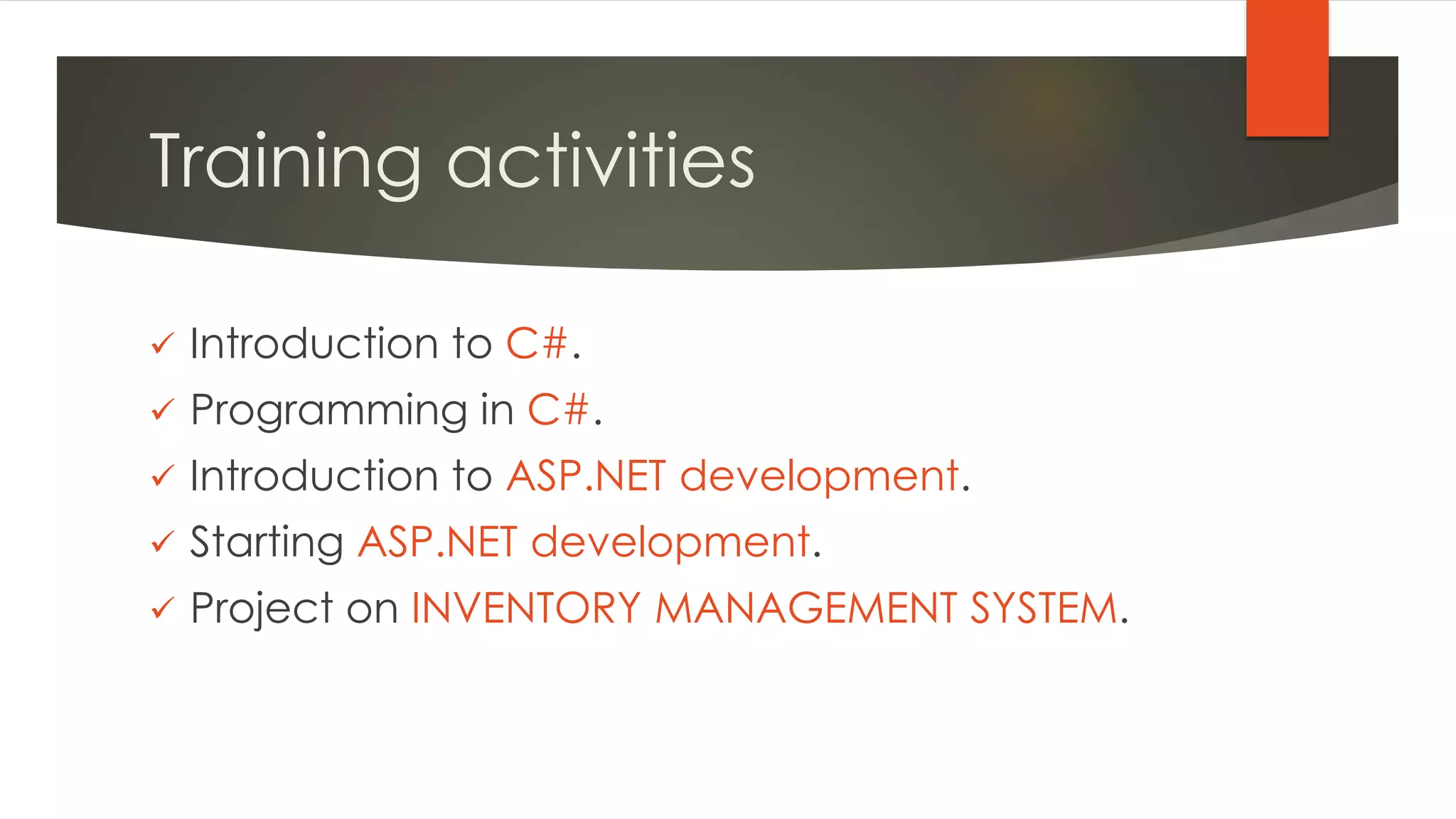 Training activities

✓ Introduction to C#.
✓ Programming in C#.
✓ Introduction to ASP.NET development.
✓ Starting ASP.NET development.
✓ Project on INVENTORY MANAGEMENT SYSTEM.